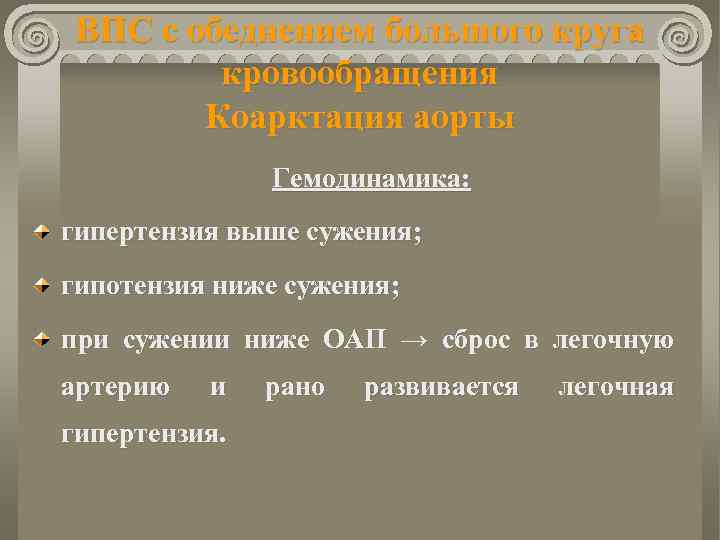 ВПС с обеднением большого круга кровообращения
Коарктация аорты

Гемодинамика:

гипертензия выше сужения;

гипотензия ниже сужения;

при сужении ниже ОАП → сброс в легочную артерию и рано развивается легочная гипертензия.